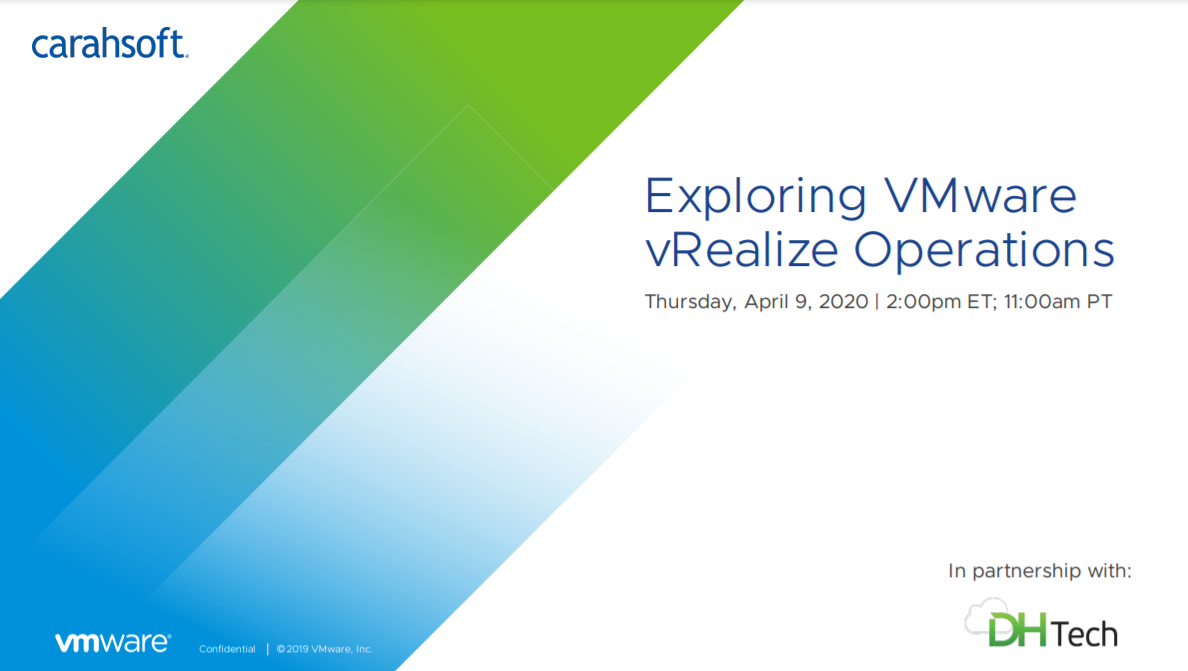 carahsoft.

Exploring VMware vRealize Operations

Thursday, April 9, 2020 | 2:00pm ET; 11:00am PT

In partnership with:

DH Tech

vmware

Confidential | ©2019 VMware, Inc.